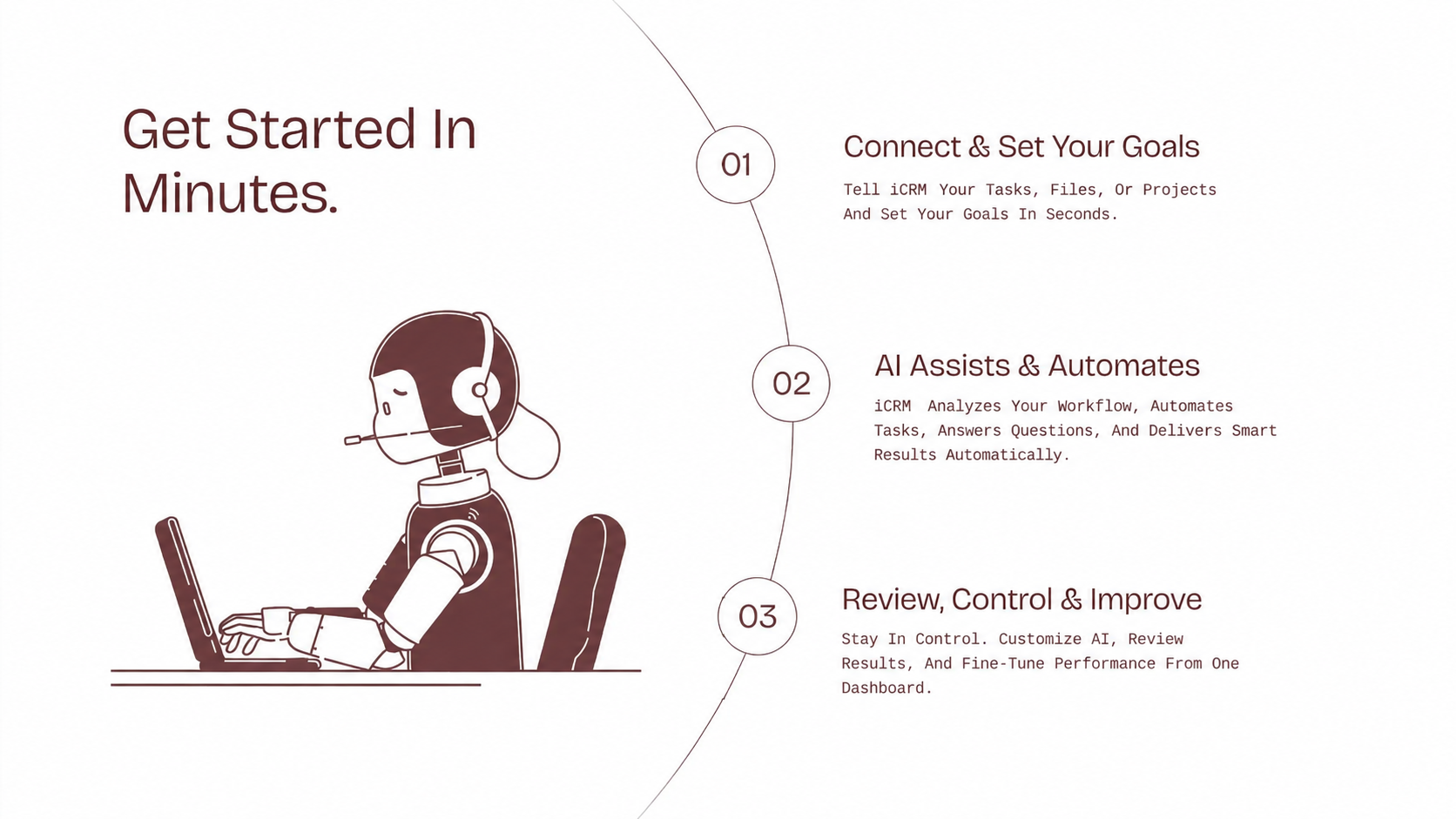 Get Started In Minutes.

01

Connect & Set Your Goals

Tell iCRM Your Tasks, Files, Or Projects And Set Your Goals In Seconds.

02

AI Assists & Automates

iCRM Analyzes Your Workflow, Automates Tasks, Answers Questions, And Delivers Smart Results Automatically.

03

Review, Control & Improve

Stay In Control. Customize AI, Review Results, And Fine-Tune Performance From One Dashboard.